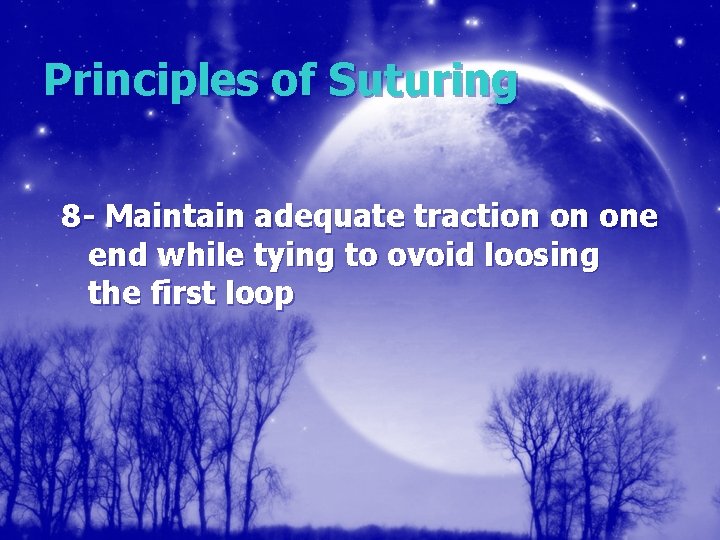 Principles of Suturing

8- Maintain adequate traction on one end while tying to ovoid loosing the first loop